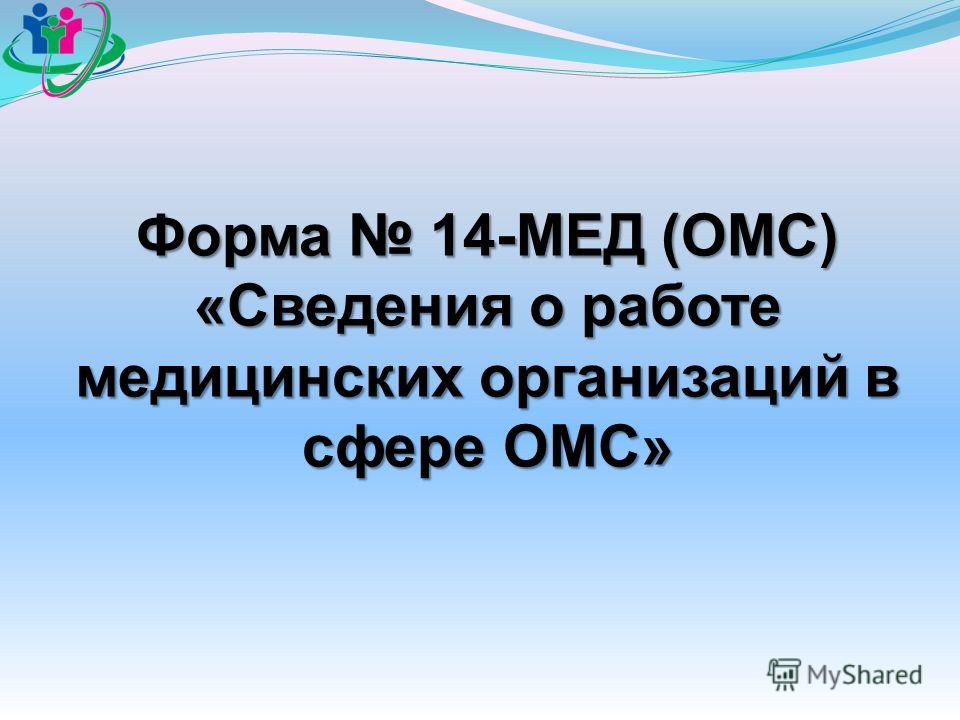 Форма № 14-МЕД (ОМС) «Сведения о работе медицинских организаций в сфере ОМС»

MyShared